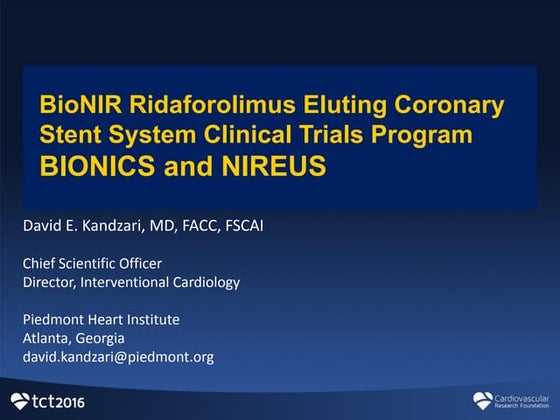 BioNIR Ridaforolimus Eluting Coronary Stent System Clinical Trials Program
BIONICS and NIREUS

David E. Kandzari, MD, FACC, FSCAI

Chief Scientific Officer
Director, Interventional Cardiology

Piedmont Heart Institute
Atlanta, Georgia
david.kandzari@piedmont.org

tct2016

Cardiovascular Research Foundation